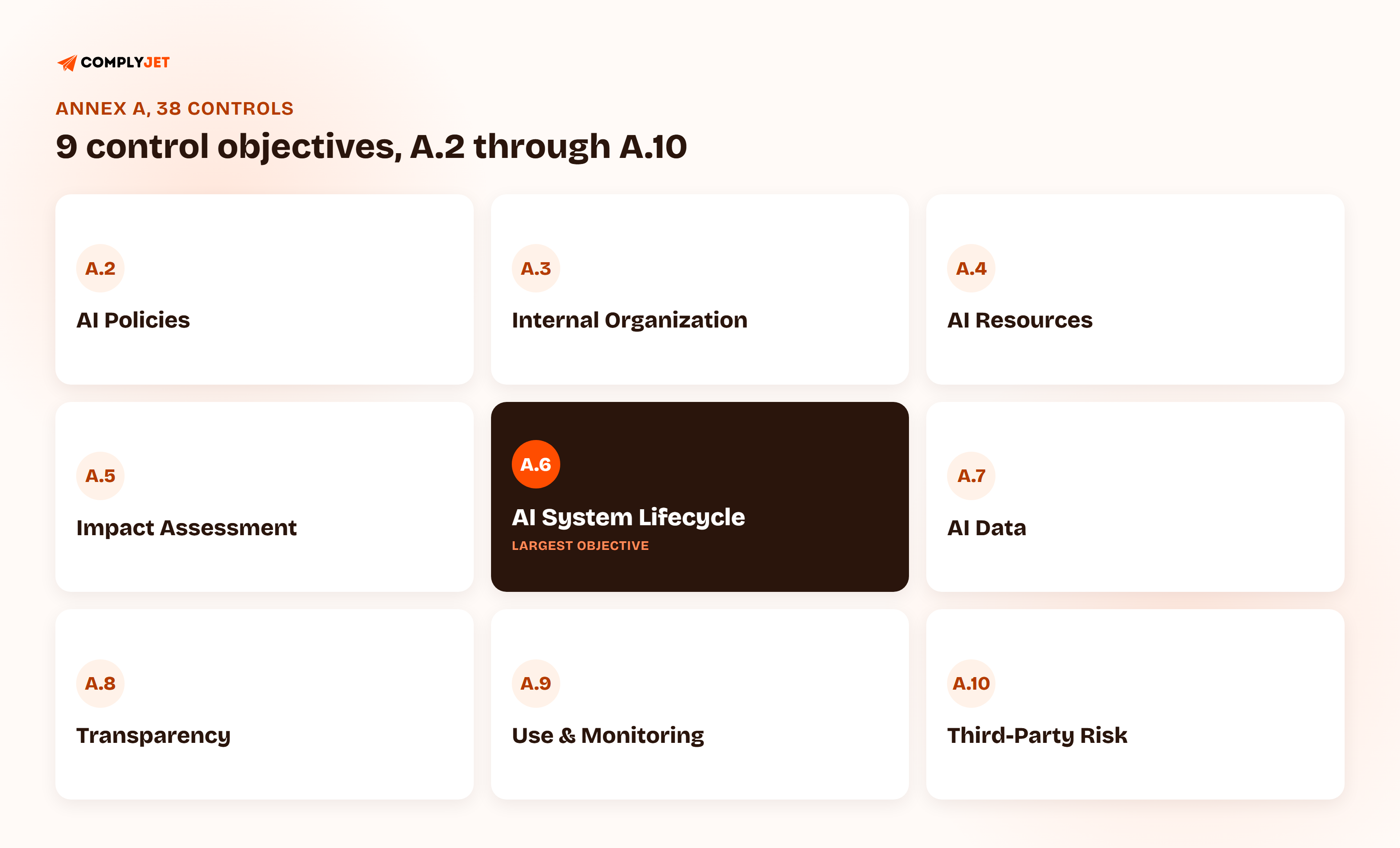 COMPLYJET

ANNEX A, 38 CONTROLS

9 control objectives, A.2 through A.10

A.2
AI Policies

A.3
Internal Organization

A.4
AI Resources

A.5
Impact Assessment

A.6
AI System Lifecycle
LARGEST OBJECTIVE

A.7
AI Data

A.8
Transparency

A.9
Use & Monitoring

A.10
Third-Party Risk